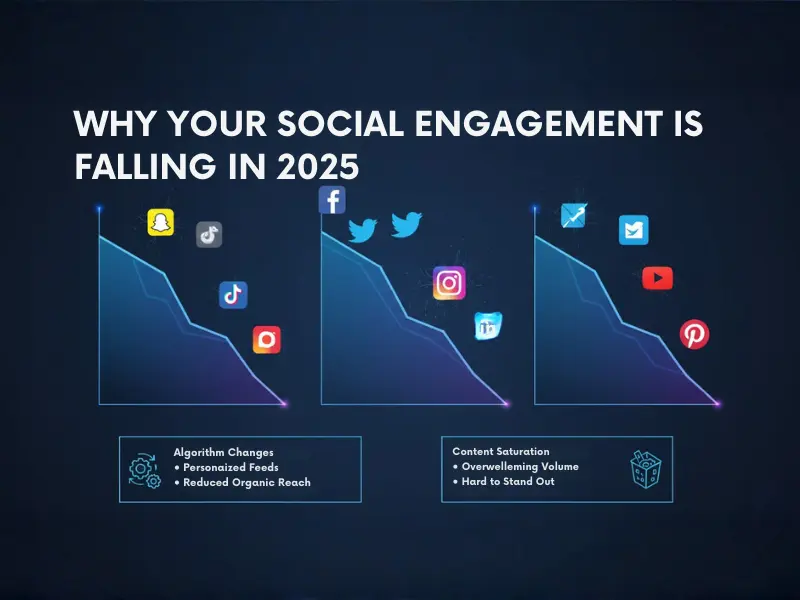 WHY YOUR SOCIAL ENGAGEMENT IS FALLING IN 2025

Algorithm Changes
• Personaized Feeds
• Reduced Organic Reach

Content Saturation
• Overwelleming Volume
• Hard to Stand Out